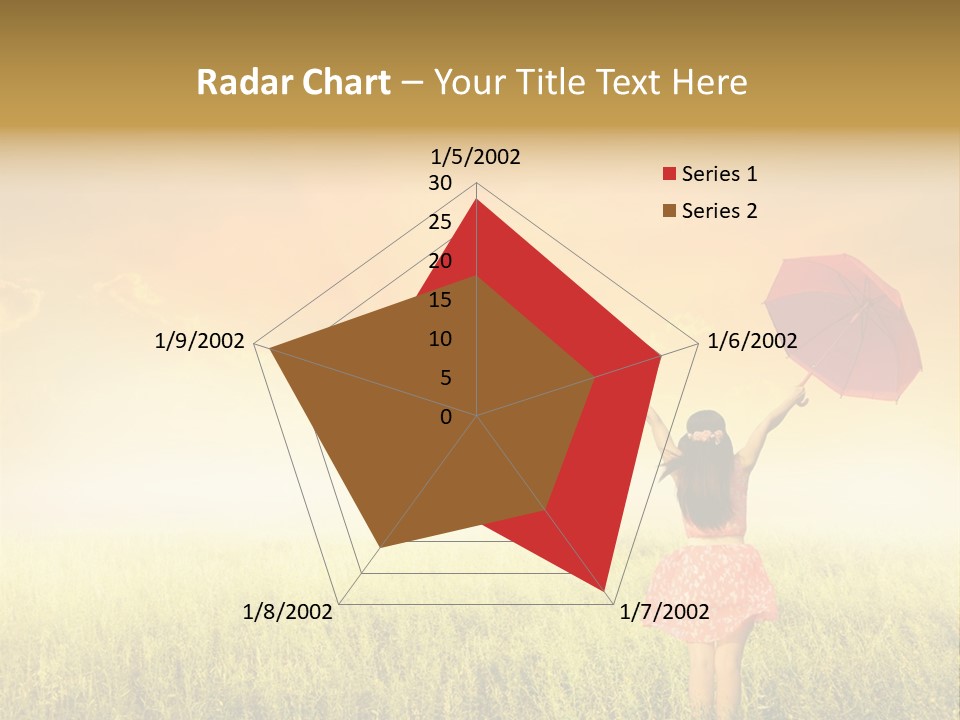 Radar Chart – Your Title Text Here

1/5/2002
30
25
20
15
10
5
0
1/6/2002
1/7/2002
1/8/2002
1/9/2002

Series 1
Series 2